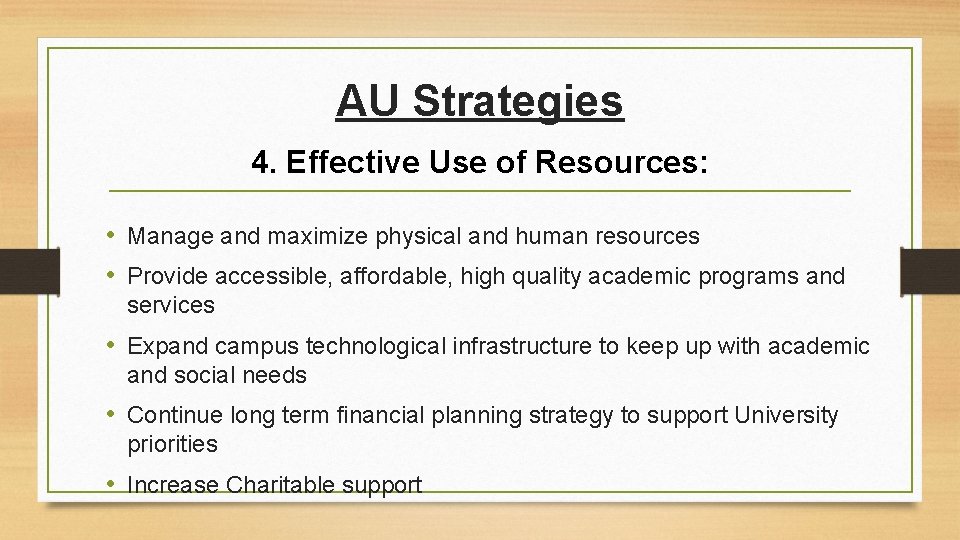 AU Strategies

4. Effective Use of Resources:

• Manage and maximize physical and human resources
• Provide accessible, affordable, high quality academic programs and services
• Expand campus technological infrastructure to keep up with academic and social needs
• Continue long term financial planning strategy to support University priorities
• Increase Charitable support